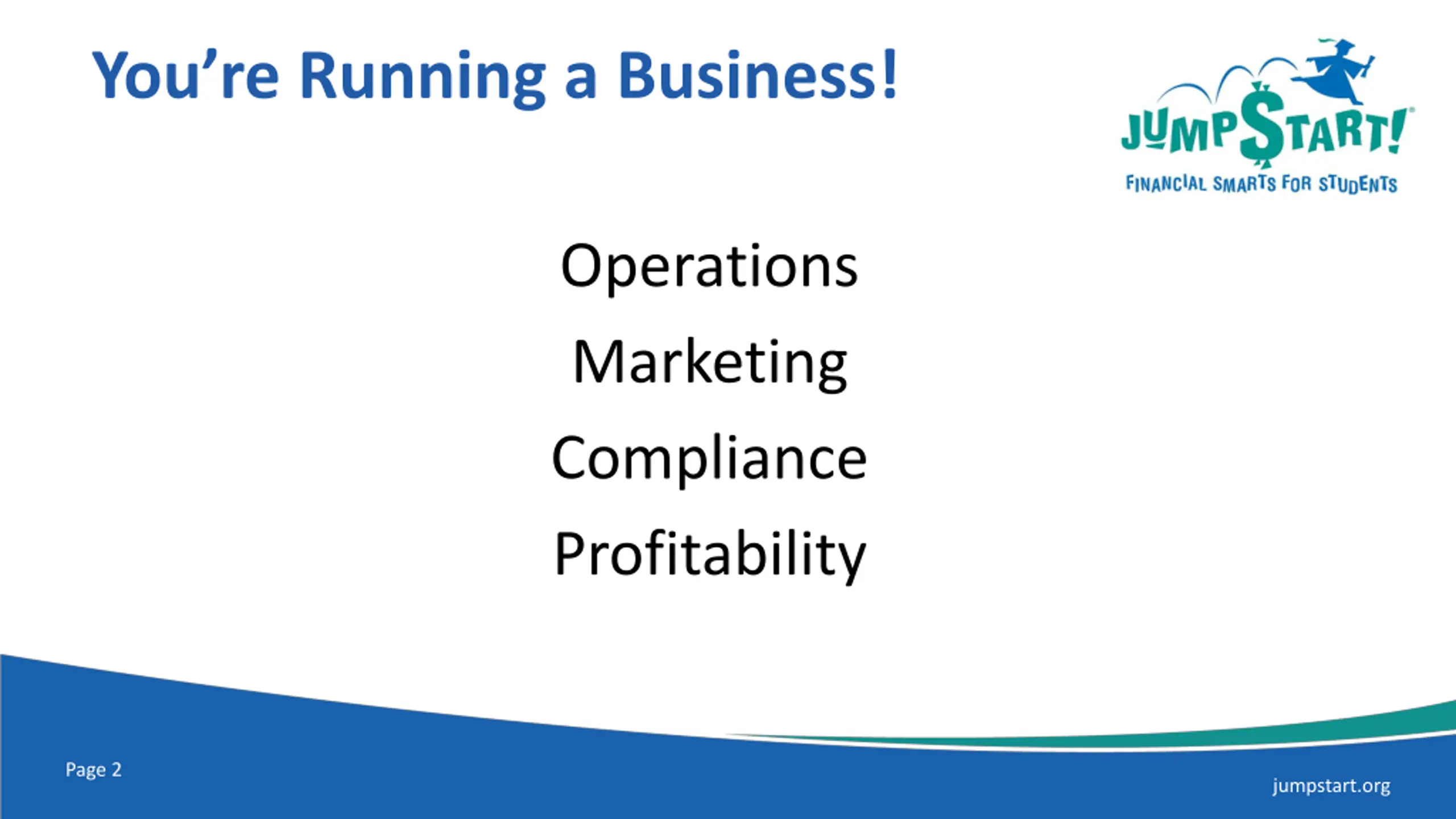 You're Running a Business!

JUMP$TART!
FINANCIAL SMARTS FOR STUDENTS

Operations

Marketing

Compliance

Profitability

Page 2

jumpstart.org